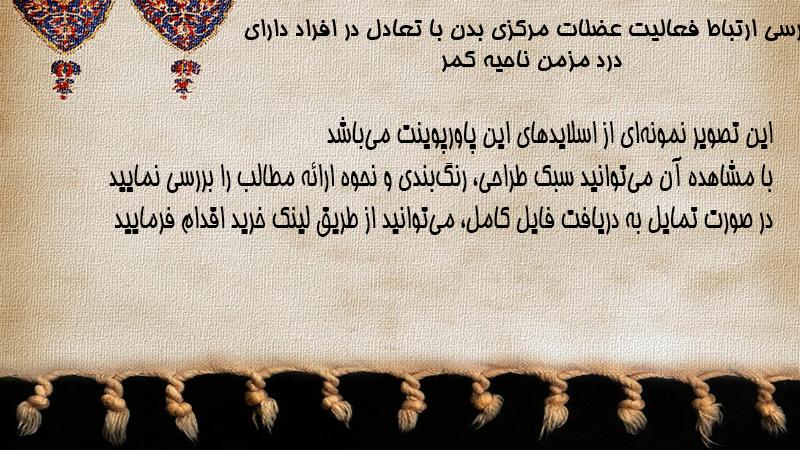 رسی ارتباط فعالیت عضلات مرکزی بدن با تعادل در افراد دارای درد مزمن ناحیه کمر

این تصویر نمونه‌ای از اسلایدهای این پاورپوینت می‌باشد
با مشاهده آن می‌توانید سبک طراحی، رنگ‌بندی و نحوه ارائه مطالب را بررسی نمایید
در صورت تمایل به دریافت فایل کامل، می‌توانید از طریق لینک خرید اقدام فرمایید